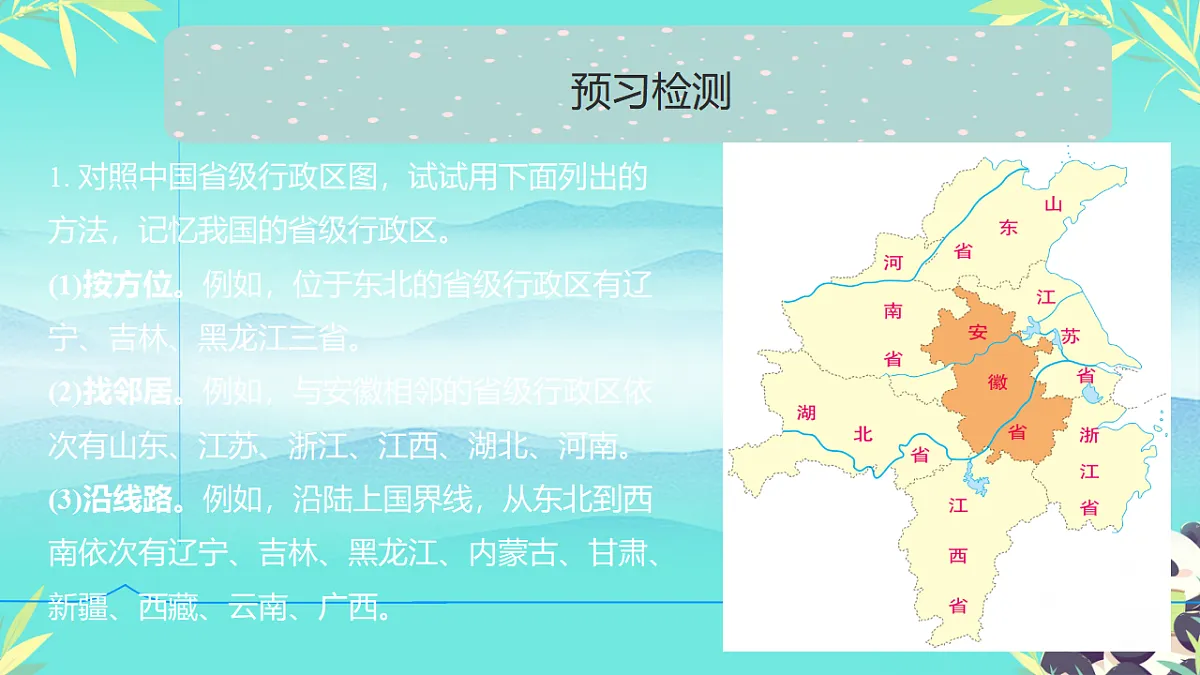 预习检测

1. 对照中国省级行政区图，试试用下面列出的方法，记忆我国的省级行政区。

(1)按方位。例如，位于东北的省级行政区有辽宁、吉林、黑龙江三省。

(2)找邻居。例如，与安徽相邻的省级行政区依次有山东、江苏、浙江、江西、湖北、河南。

(3)沿线路。例如，沿陆上国界线，从东北到西南依次有辽宁、吉林、黑龙江、内蒙古、甘肃、新疆、西藏、云南、广西。

山东省
河南省
江苏省
安徽省
湖北省
浙江省
江西省